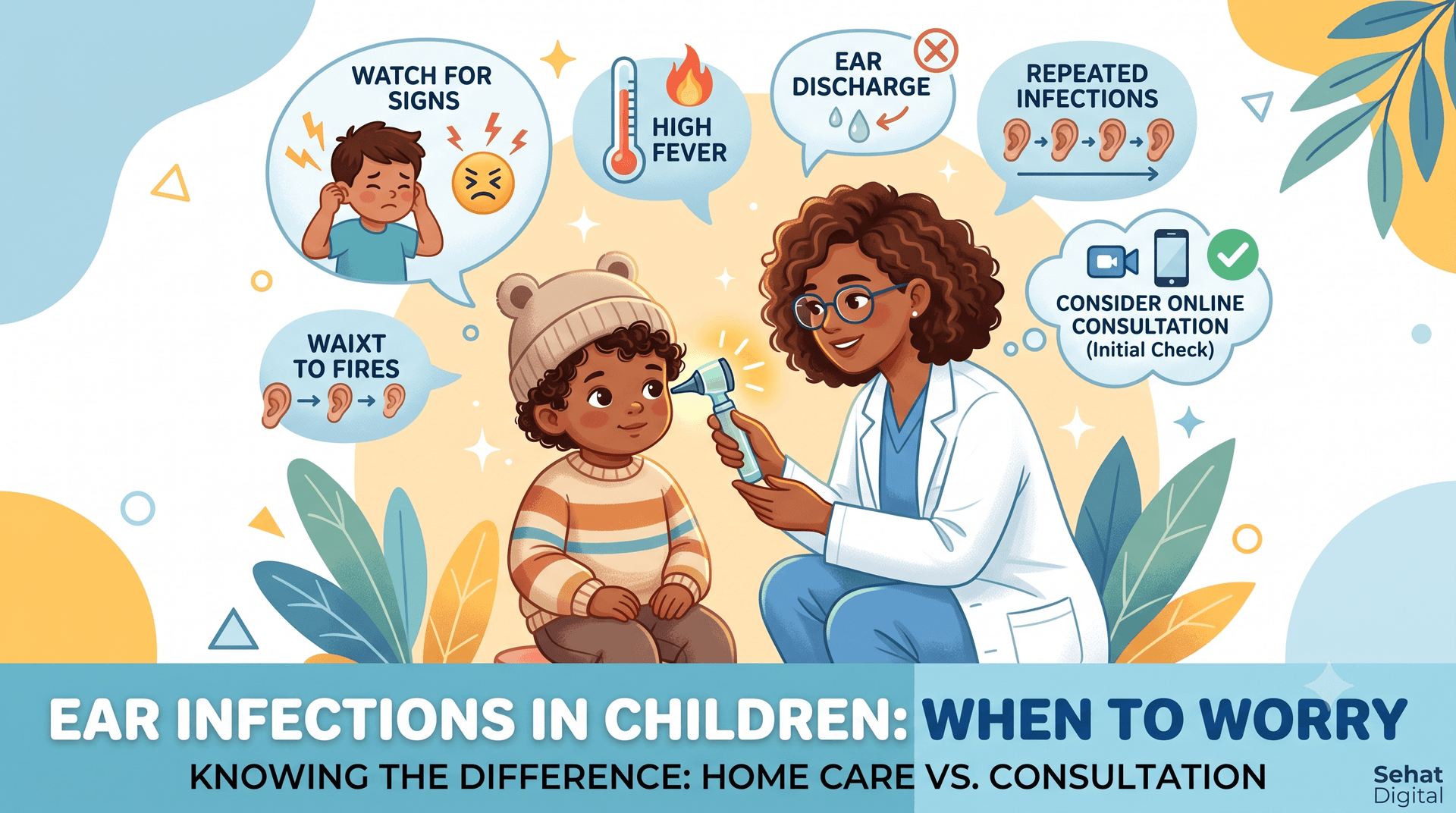 WATCH FOR SIGNS

HIGH FEVER

EAR DISCHARGE

REPEATED INFECTIONS

WAIXT TO FIRES

CONSIDER ONLINE CONSULTATION (Initial Check)

EAR INFECTIONS IN CHILDREN: WHEN TO WORRY

KNOWING THE DIFFERENCE: HOME CARE VS. CONSULTATION

Sehat Digital